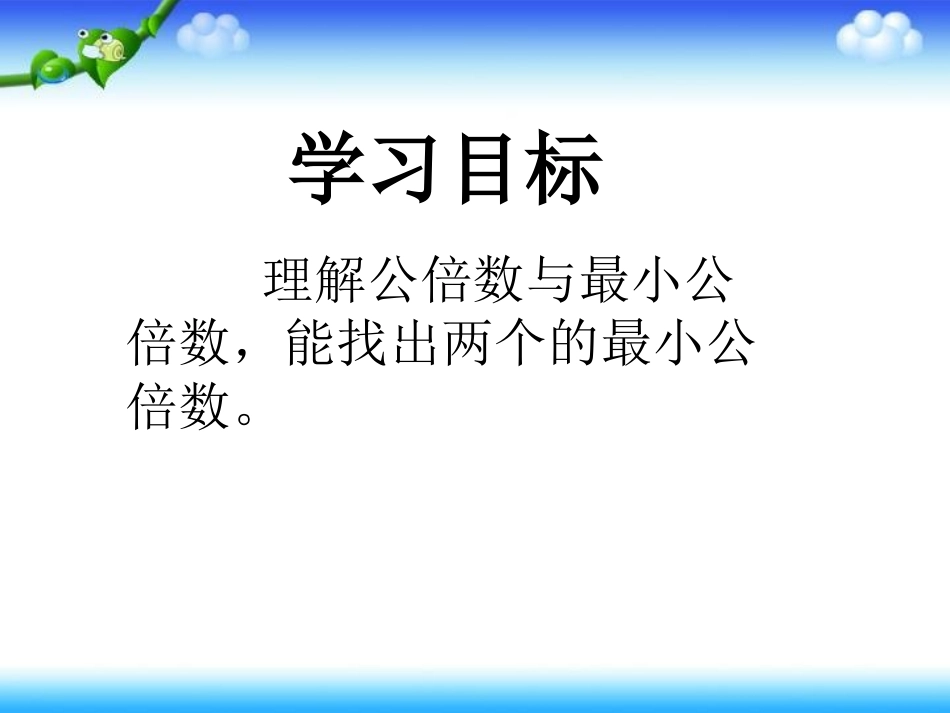 学习目标

理解公倍数与最小公倍数，能找出两个的最小公倍数。